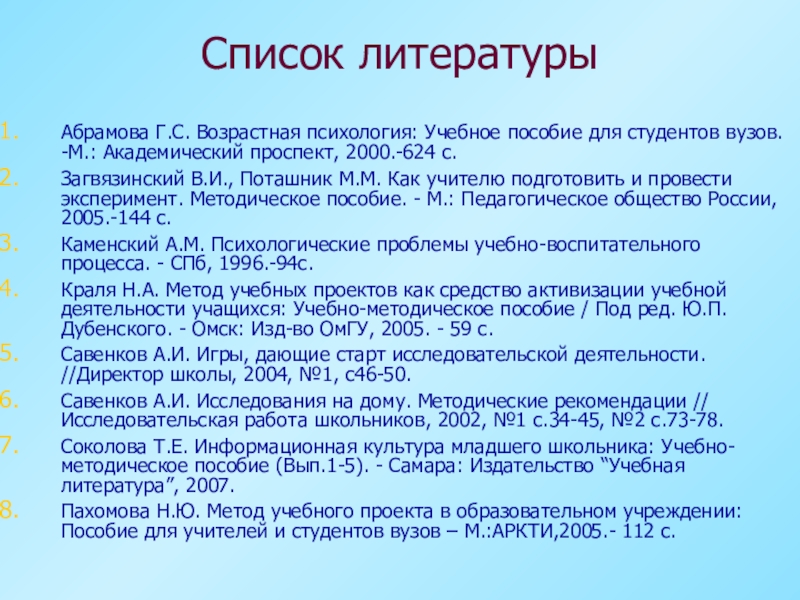 Список литературы

1. Абрамова Г.С. Возрастная психология: Учебное пособие для студентов вузов. -М.: Академический проспект, 2000.-624 с.
2. Загвязинский В.И., Поташник М.М. Как учителю подготовить и провести эксперимент. Методическое пособие. - М.: Педагогическое общество России, 2005.-144 с.
3. Каменский А.М. Психологические проблемы учебно-воспитательного процесса. - СПб, 1996.-94с.
4. Краля Н.А. Метод учебных проектов как средство активизации учебной деятельности учащихся: Учебно-методическое пособие / Под ред. Ю.П. Дубенского. - Омск: Изд-во ОмГУ, 2005. - 59 с.
5. Савенков А.И. Игры, дающие старт исследовательской деятельности. //Директор школы, 2004, №1, с46-50.
6. Савенков А.И. Исследования на дому. Методические рекомендации // Исследовательская работа школьников, 2002, №1 с.34-45, №2 с.73-78.
7. Соколова Т.Е. Информационная культура младшего школьника: Учебно-методическое пособие (Вып.1-5). - Самара: Издательство “Учебная литература”, 2007.
8. Пахомова Н.Ю. Метод учебного проекта в образовательном учреждении: Пособие для учителей и студентов вузов – М.:АРКТИ,2005.- 112 с.